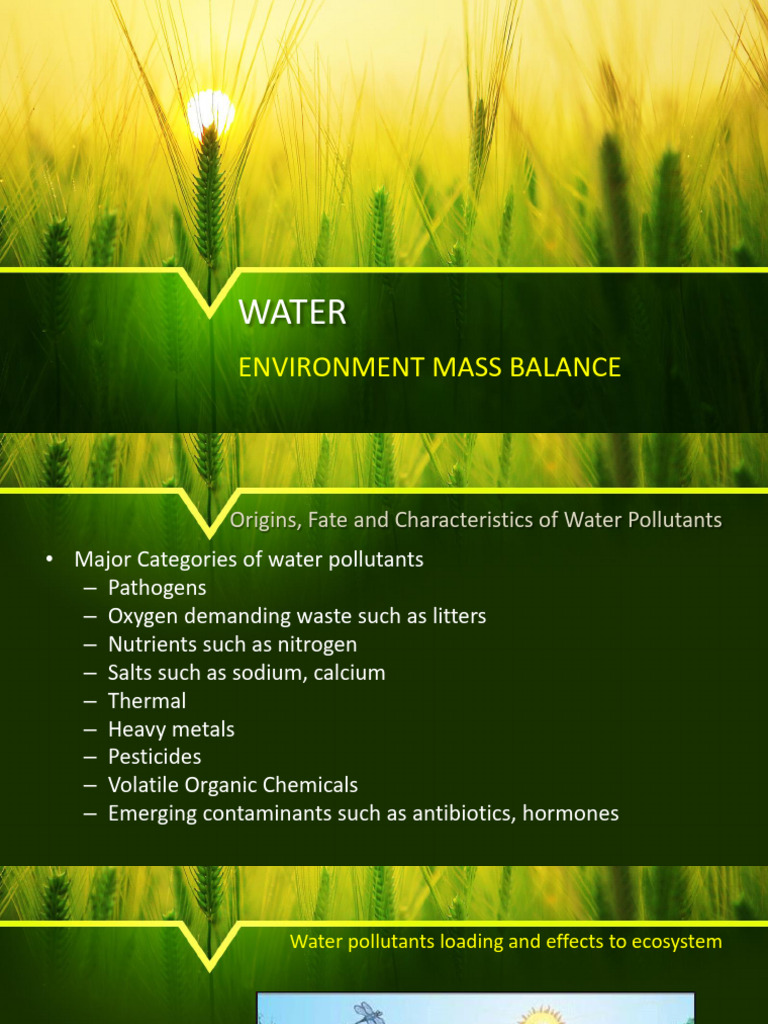 WATER

ENVIRONMENT MASS BALANCE

Origins, Fate and Characteristics of Water Pollutants

• Major Categories of water pollutants
– Pathogens
– Oxygen demanding waste such as litters
– Nutrients such as nitrogen
– Salts such as sodium, calcium
– Thermal
– Heavy metals
– Pesticides
– Volatile Organic Chemicals
– Emerging contaminants such as antibiotics, hormones

Water pollutants loading and effects to ecosystem